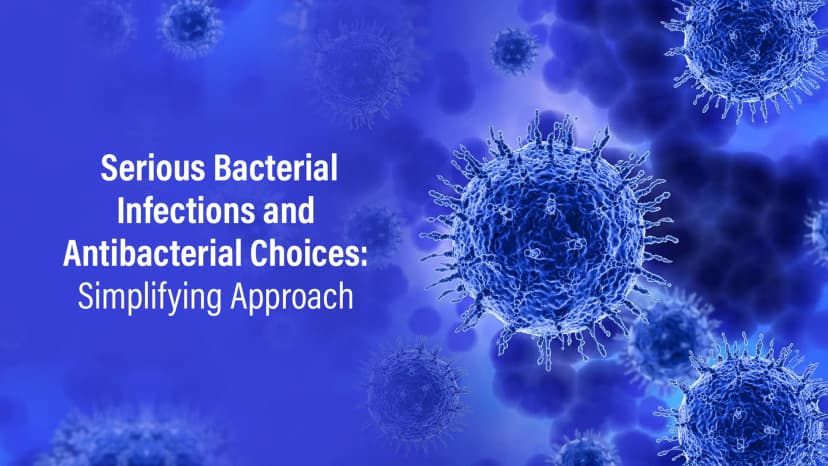 Serious Bacterial Infections and Antibacterial Choices: Simplifying Approach